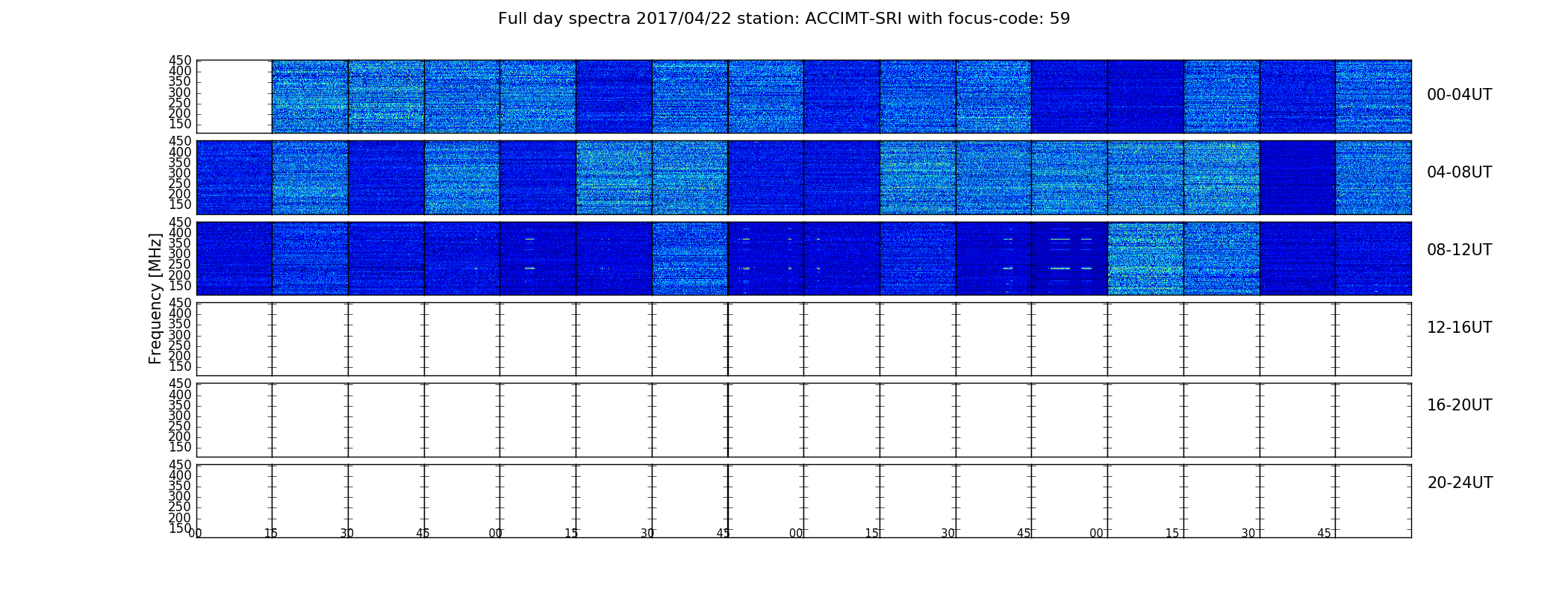 Full day spectra 2017/04/22 station: ACCIMT-SRI with focus-code: 59

Frequency [MHz]

450
400
350
300
250
200
150
00-04UT

450
400
350
300
250
200
150
04-08UT

450
400
350
300
250
200
150
08-12UT

450
400
350
300
250
200
150
12-16UT

450
400
350
300
250
200
150
16-20UT

450
400
350
300
250
200
150
20-24UT

00 15 30 45 00 15 30 45 00 15 30 45 00 15 30 45